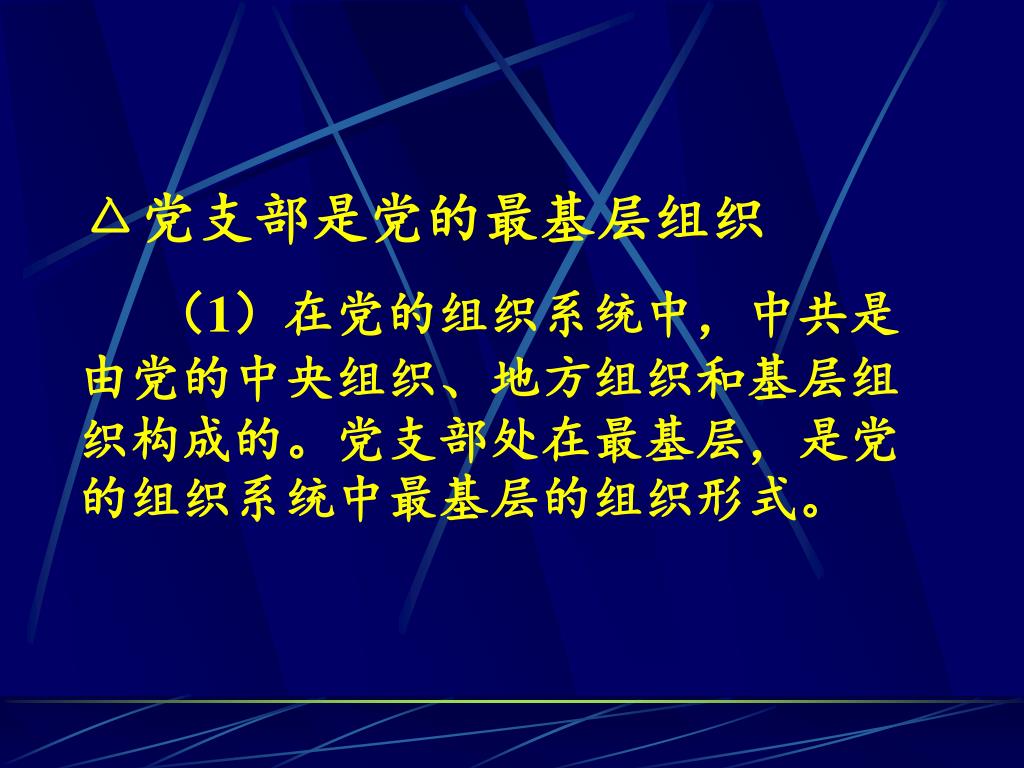 △党支部是党的最基层组织

（1）在党的组织系统中，中共是由党的中央组织、地方组织和基层组织构成的。党支部处在最基层，是党的组织系统中最基层的组织形式。